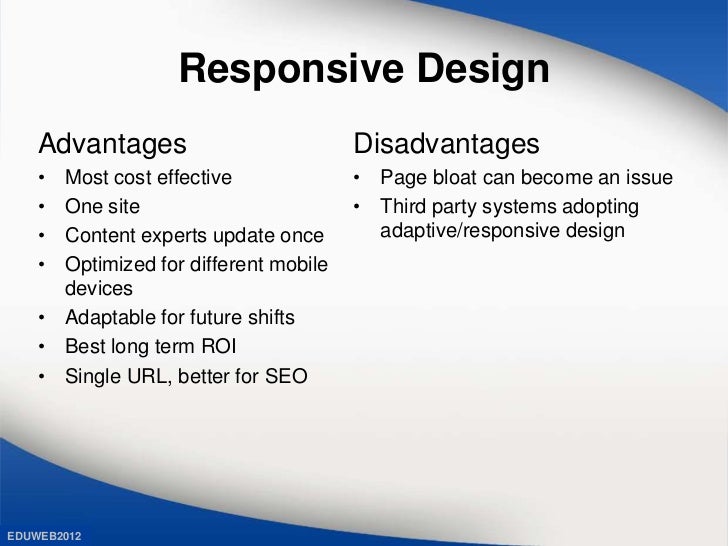 Responsive Design

Advantages
• Most cost effective
• One site
• Content experts update once
• Optimized for different mobile devices
• Adaptable for future shifts
• Best long term ROI
• Single URL, better for SEO

Disadvantages
• Page bloat can become an issue
• Third party systems adopting adaptive/responsive design

EDUWEB2012